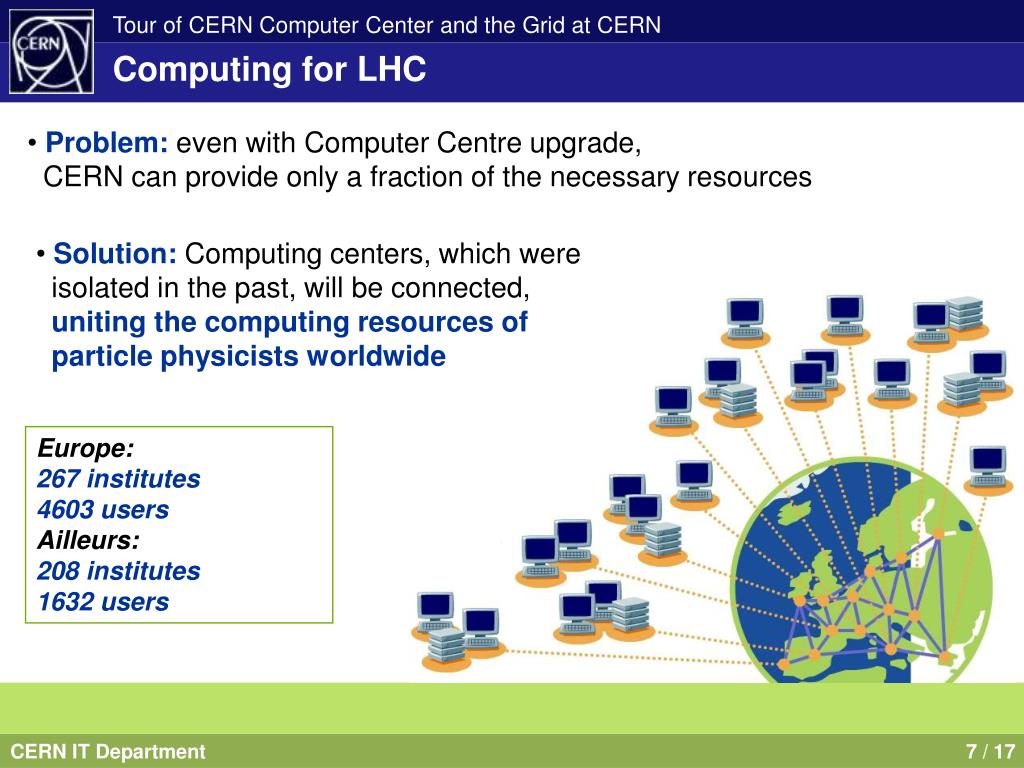 CERN

Tour of CERN Computer Center and the Grid at CERN

Computing for LHC

• Problem: even with Computer Centre upgrade, CERN can provide only a fraction of the necessary resources

• Solution: Computing centers, which were isolated in the past, will be connected, uniting the computing resources of particle physicists worldwide

Europe:
267 institutes
4603 users
Ailleurs:
208 institutes
1632 users

CERN IT Department

7 / 17